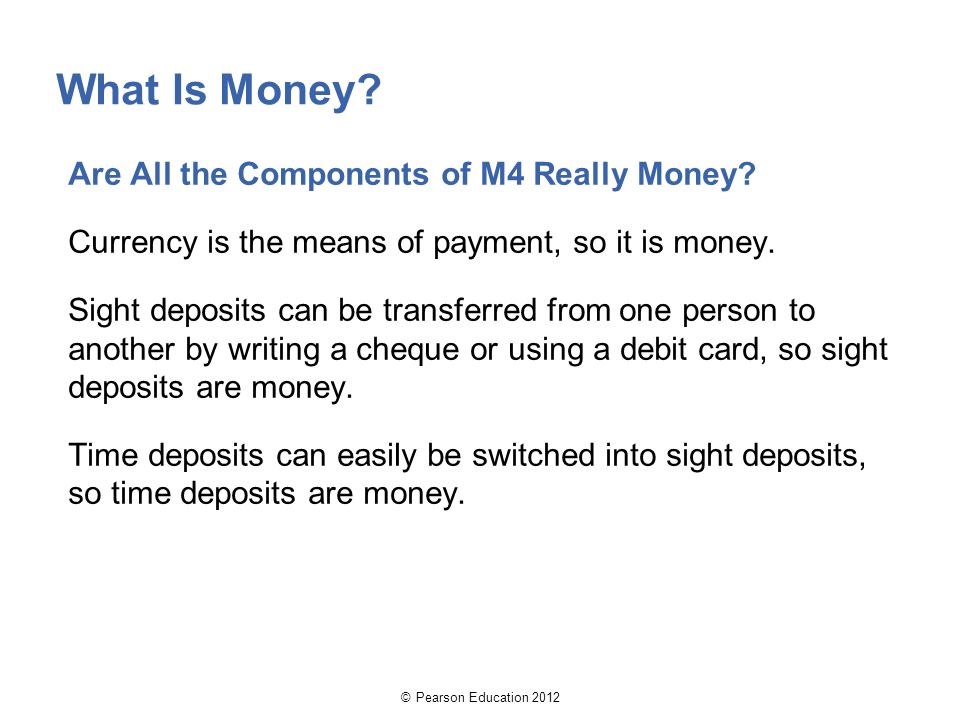 What Is Money?

Are All the Components of M4 Really Money?

Currency is the means of payment, so it is money.

Sight deposits can be transferred from one person to another by writing a cheque or using a debit card, so sight deposits are money.

Time deposits can easily be switched into sight deposits, so time deposits are money.

© Pearson Education 2012